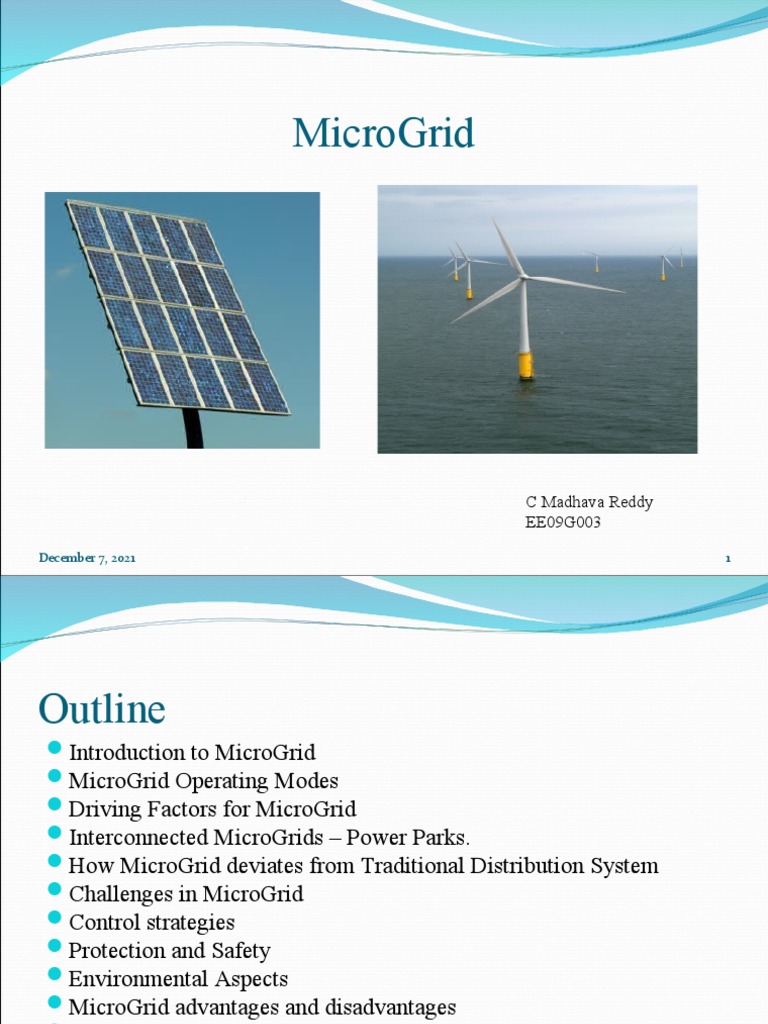 MicroGrid

C Madhava Reddy
EE09G003

December 7, 2021

1

Outline

Introduction to MicroGrid
MicroGrid Operating Modes
Driving Factors for MicroGrid
Interconnected MicroGrids – Power Parks.
How MicroGrid deviates from Traditional Distribution System
Challenges in MicroGrid
Control strategies
Protection and Safety
Environmental Aspects
MicroGrid advantages and disadvantages